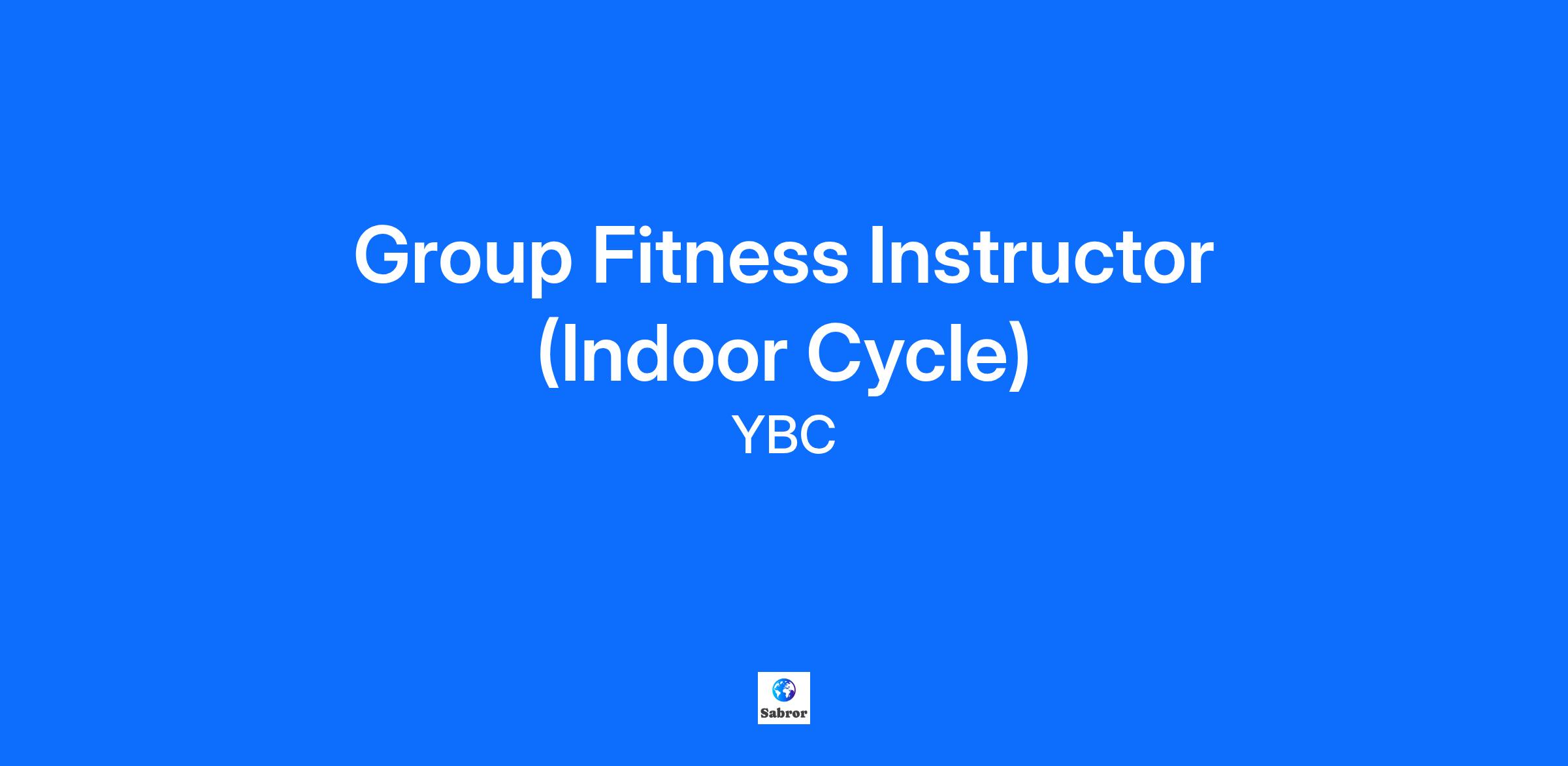 Group Fitness Instructor (Indoor Cycle)

YBC

Sabror